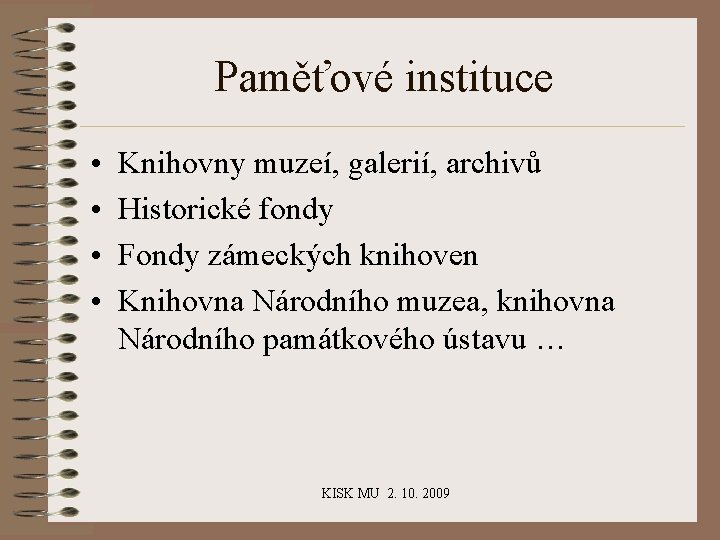 Paměťové instituce

• Knihovny muzeí, galerií, archivů
• Historické fondy
• Fondy zámeckých knihoven
• Knihovna Národního muzea, knihovna Národního památkového ústavu …

KISK MU 2. 10. 2009